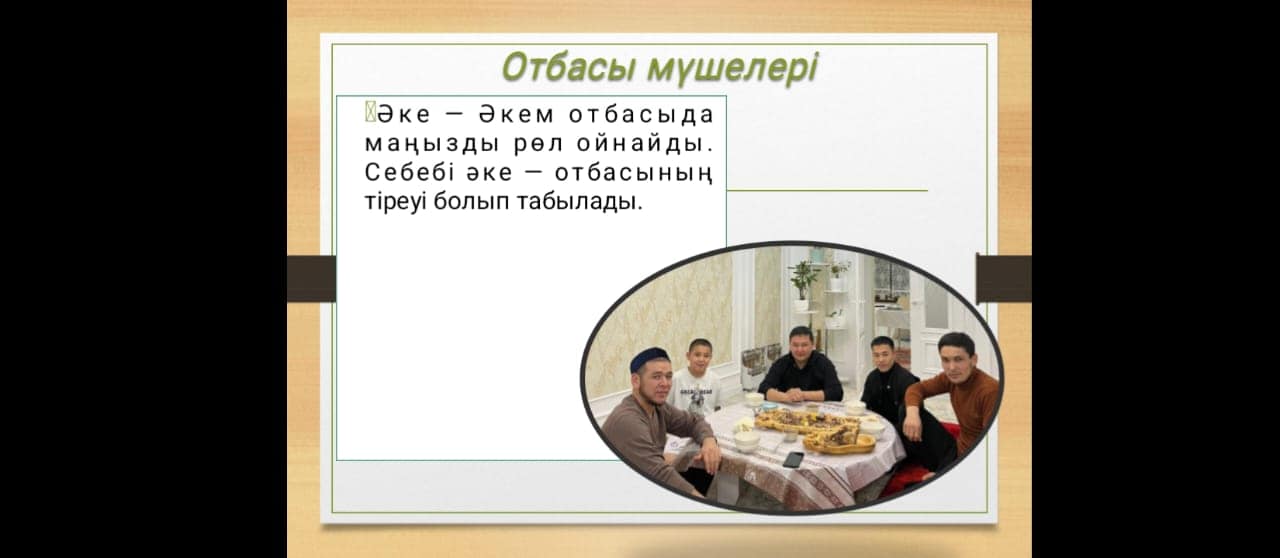 Отбасы мүшелері

Әке — Әкем отбасыда маңызды рөл ойнайды. Себебі әке — отбасының тіреуі болып табылады.